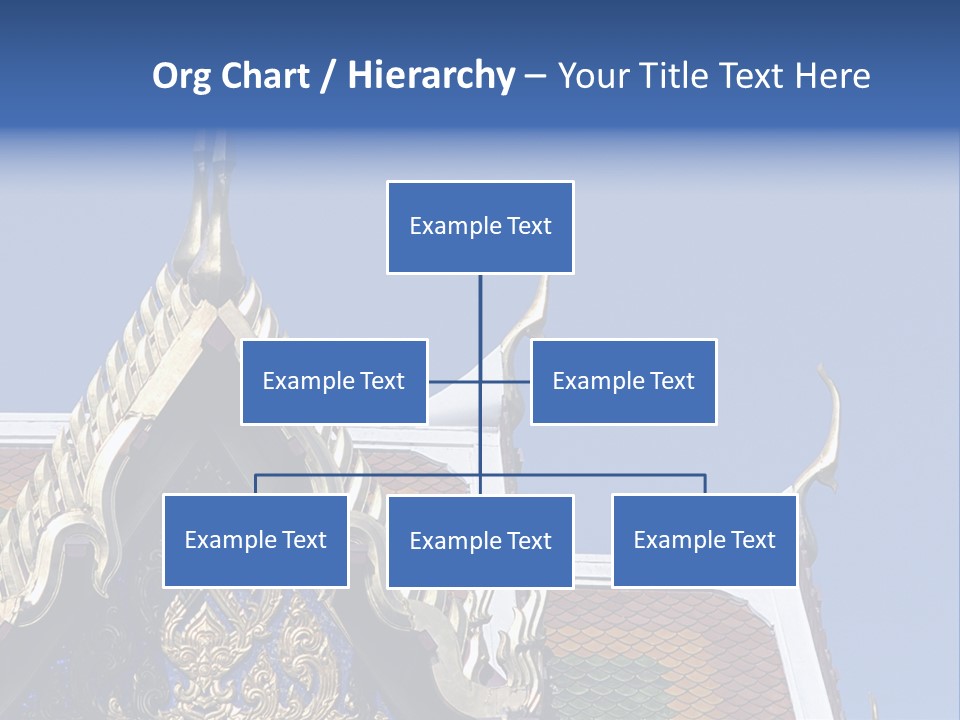 Org Chart / Hierarchy – Your Title Text Here

Example Text

Example Text

Example Text

Example Text

Example Text

Example Text